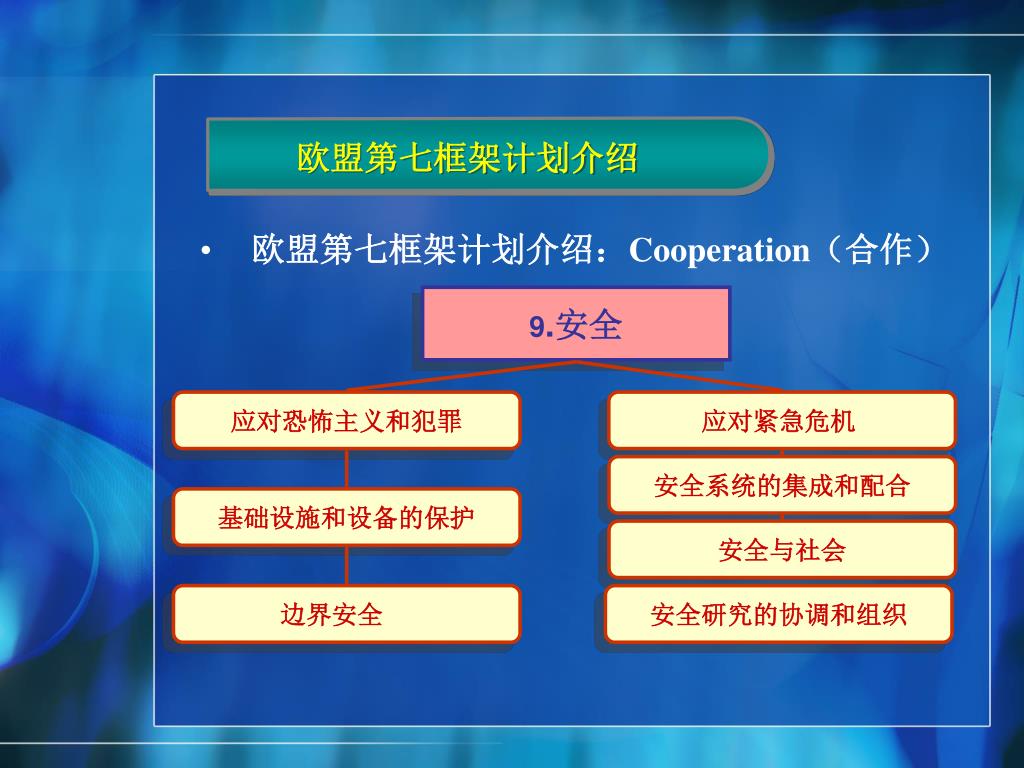 欧盟第七框架计划介绍

• 欧盟第七框架计划介绍：Cooperation（合作）

9.安全

应对恐怖主义和犯罪

基础设施和设备的保护

边界安全

应对紧急危机

安全系统的集成和配合

安全与社会

安全研究的协调和组织